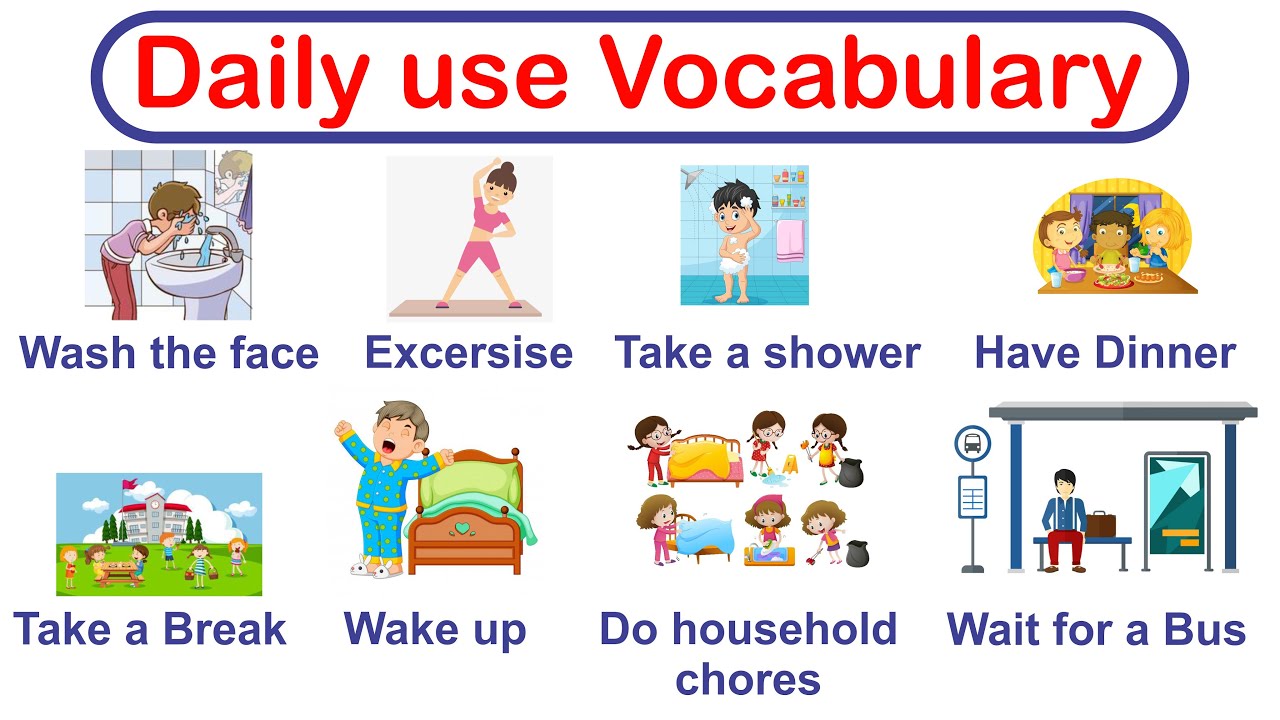 Daily use Vocabulary

Wash the face

Excersise

Take a shower

Have Dinner

Take a Break

Wake up

Do household chores

Wait for a Bus